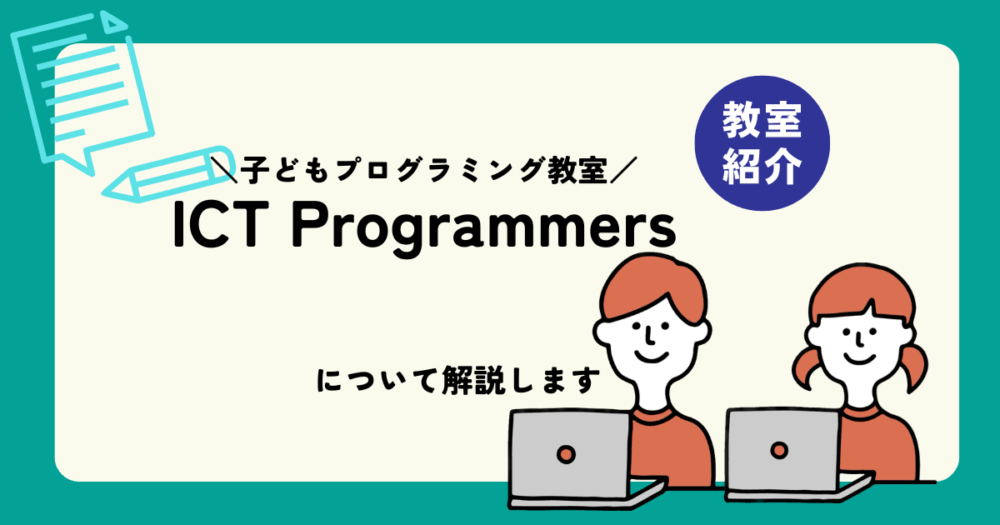 教室紹介

＼子どもプログラミング教室／
ICT Programmers

について解説します